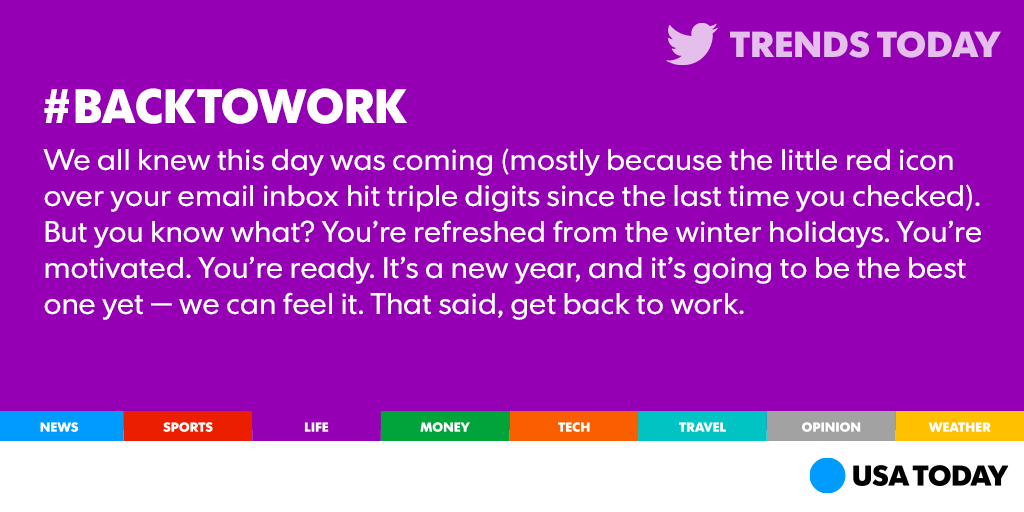 TRENDS TODAY

#BACKTOWORK

We all knew this day was coming (mostly because the little red icon over your email inbox hit triple digits since the last time you checked). But you know what? You're refreshed from the winter holidays. You're motivated. You're ready. It's a new year, and it's going to be the best one yet — we can feel it. That said, get back to work.

NEWS SPORTS LIFE MONEY TECH TRAVEL OPINION WEATHER

USA TODAY